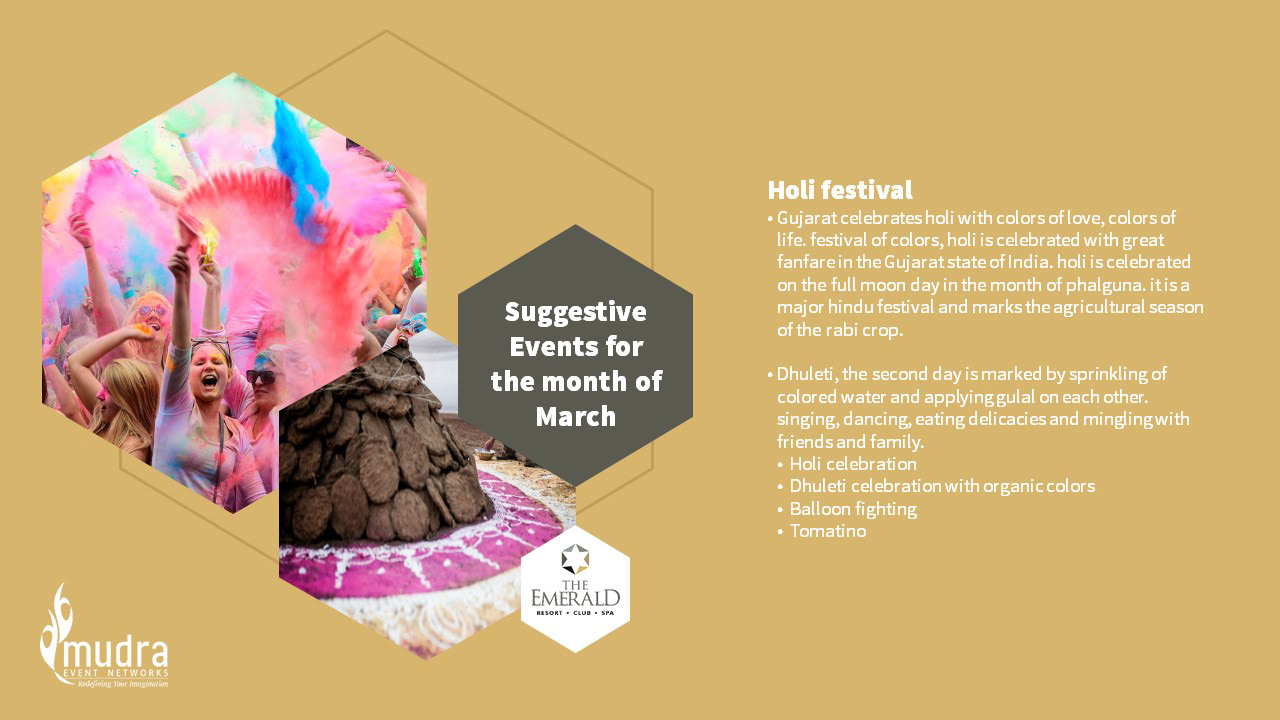 Suggestive Events for the month of March

THE EMERALD
RESORT • CLUB • SPA

mudra
EVENT NETWORKS
Redefining Your Imagination

Holi festival

• Gujarat celebrates holi with colors of love, colors of life. festival of colors, holi is celebrated with great fanfare in the Gujarat state of India. holi is celebrated on the full moon day in the month of phalguna. it is a major hindu festival and marks the agricultural season of the rabi crop.

• Dhuleti, the second day is marked by sprinkling of colored water and applying gulal on each other. singing, dancing, eating delicacies and mingling with friends and family.
• Holi celebration
• Dhuleti celebration with organic colors
• Balloon fighting
• Tomatino